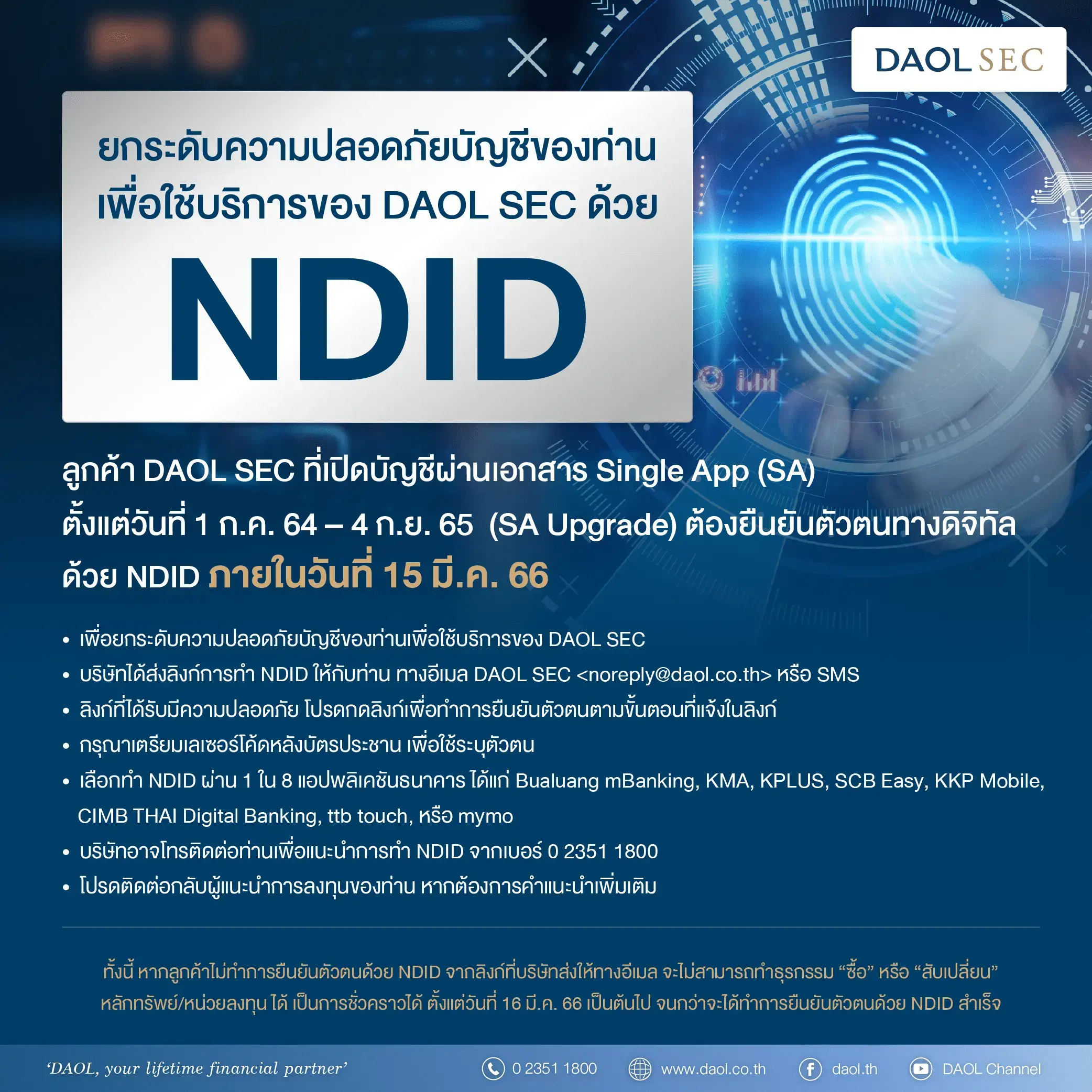 DAOL SEC

ยกระดับความปลอดภัยบัญชีของท่าน เพื่อใช้บริการของ DAOL SEC ด้วย

NDID

ลูกค้า DAOL SEC ที่เปิดบัญชีผ่านเอกสาร Single App (SA) ตั้งแต่วันที่ 1 ก.ค. 64 – 4 ก.ย. 65 (SA Upgrade) ต้องยืนยันตัวตนทางดิจิทัล ด้วย NDID ภายในวันที่ 15 มี.ค. 66

• เพื่อยกระดับความปลอดภัยบัญชีของท่านเพื่อใช้บริการของ DAOL SEC
• บริษัทได้ส่งลิงก์การทำ NDID ให้กับท่าน ทางอีเมล DAOL SEC <noreply@daol.co.th> หรือ SMS
• ลิงก์ที่ได้รับมีความปลอดภัย โปรดกดลิงก์เพื่อทำการยืนยันตัวตนตามขั้นตอนที่แจ้งในลิงก์
• กรุณาเตรียมเลเซอร์โค้ดหลังบัตรประชาน เพื่อใช้ระบุตัวตน
• เลือกทำ NDID ผ่าน 1 ใน 8 แอปพลิเคชันธนาคาร ได้แก่ Bualuang mBanking, KMA, KPLUS, SCB Easy, KKP Mobile, CIMB THAI Digital Banking, ttb touch, หรือ mymo
• บริษัทอาจโทรติดต่อท่านเพื่อแนะนำการทำ NDID จากเบอร์ 0 2351 1800
• โปรดติดต่อกลับผู้แนะนำการลงทุนของท่าน หากต้องการคำแนะนำเพิ่มเติม

ทั้งนี้ หากลูกค้าไม่ทำการยืนยันตัวตนด้วย NDID จากลิงก์ที่บริษัทส่งให้ทางอีเมล จะไม่สามารถทำธุรกรรม “ซื้อ” หรือ “สับเปลี่ยน” หลักทรัพย์/หน่วยลงทุน ได้ เป็นการชั่วคราวได้ ตั้งแต่วันที่ 16 มี.ค. 66 เป็นต้นไป จนกว่าจะได้ทำการยืนยันตัวตนด้วย NDID สำเร็จ

‘DAOL, your lifetime financial partner’ 0 2351 1800 www.daol.co.th daol.th DAOL Channel